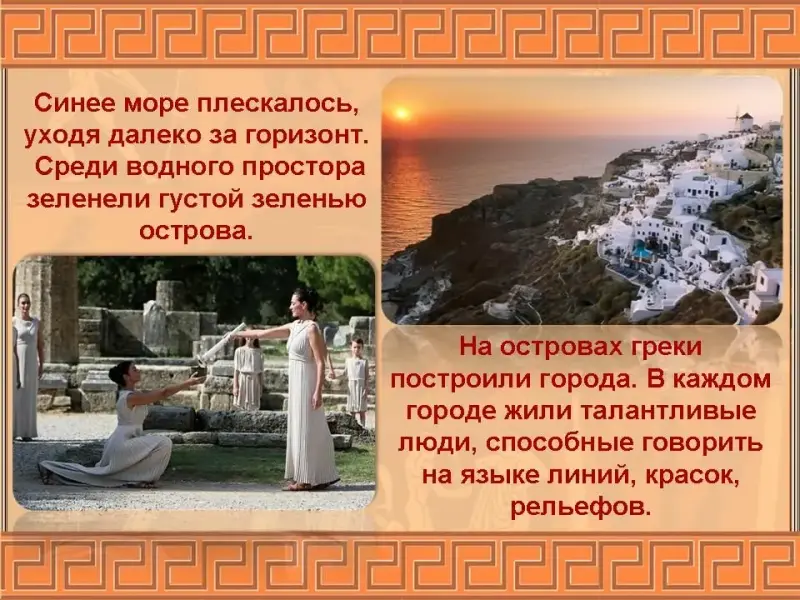 Синее море плескалось, уходя далеко за горизонт. Среди водного простора зеленели густой зеленью острова.

На островах греки построили города. В каждом городе жили талантливые люди, способные говорить на языке линий, красок, рельефов.